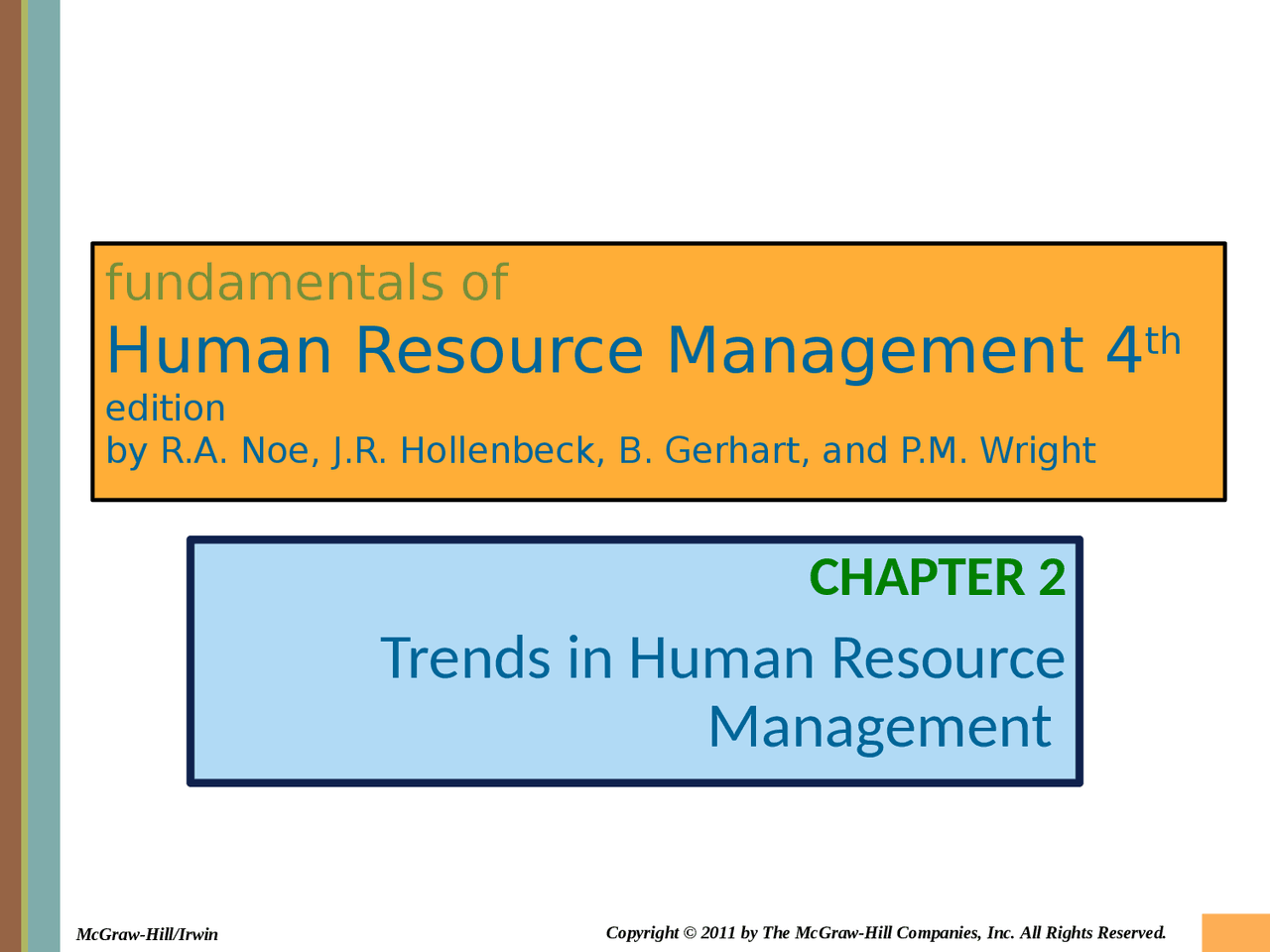 fundamentals of
Human Resource Management 4th edition
by R.A. Noe, J.R. Hollenbeck, B. Gerhart, and P.M. Wright

CHAPTER 2
Trends in Human Resource Management

McGraw-Hill/Irwin

Copyright © 2011 by The McGraw-Hill Companies, Inc. All Rights Reserved.